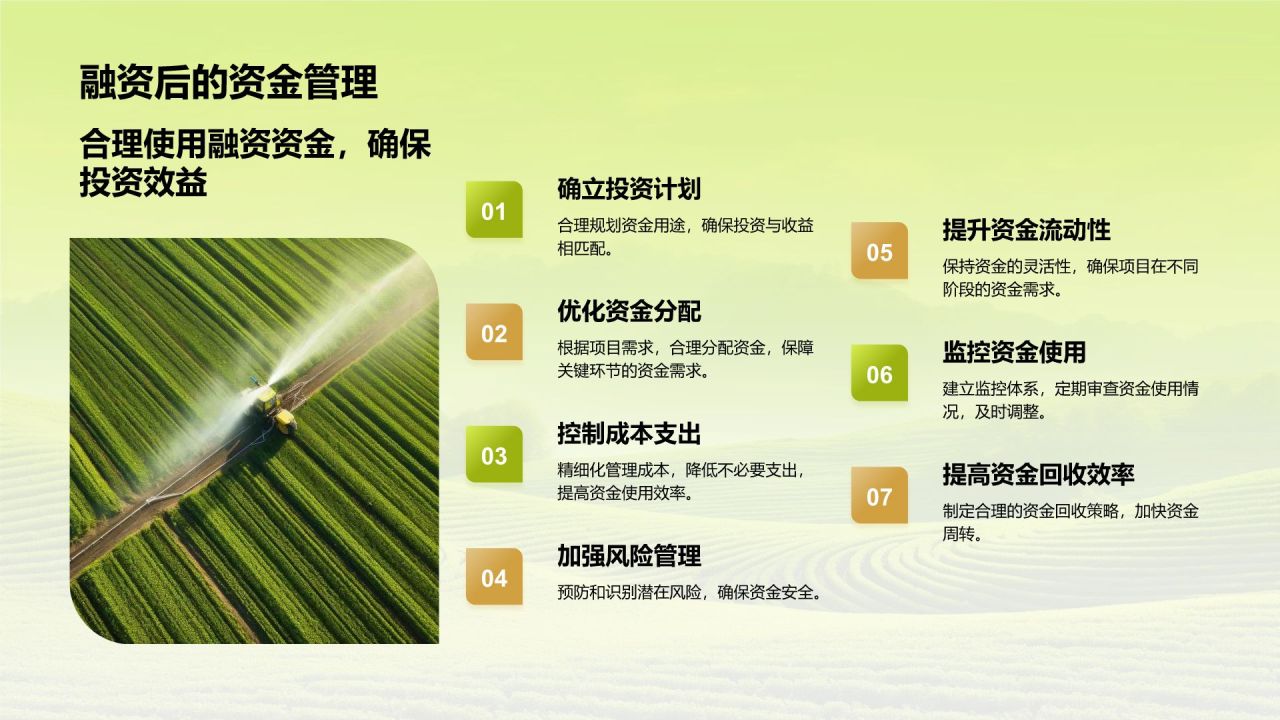 融资后的资金管理

合理使用融资资金，确保投资效益

01

确立投资计划

合理规划资金用途，确保投资与收益相匹配。

02

优化资金分配

根据项目需求，合理分配资金，保障关键环节的资金需求。

03

控制成本支出

精细化管理成本，降低不必要支出，提高资金使用效率。

04

加强风险管理

预防和识别潜在风险，确保资金安全。

05

提升资金流动性

保持资金的灵活性，确保项目在不同阶段的资金需求。

06

监控资金使用

建立监控体系，定期审查资金使用情况，及时调整。

07

提高资金回收效率

制定合理的资金回收策略，加快资金周转。